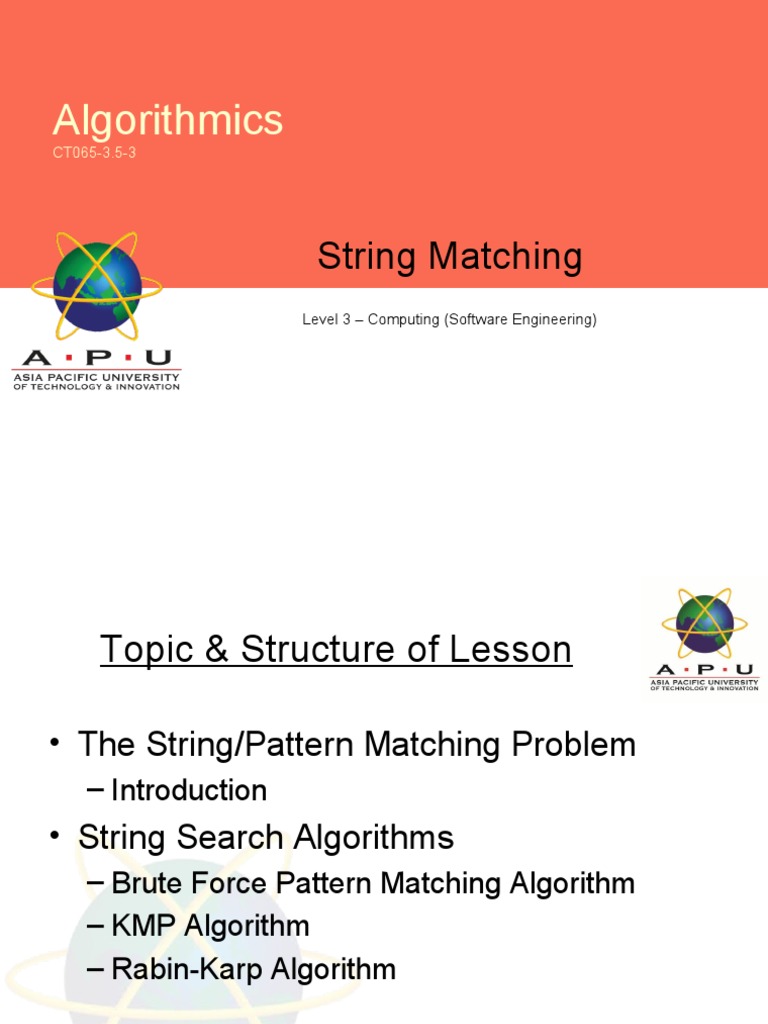 Algorithmics
CT065-3.5-3

String Matching

Level 3 – Computing (Software Engineering)

A·P·U
ASIA PACIFIC UNIVERSITY
OF TECHNOLOGY & INNOVATION

Topic & Structure of Lesson

A·P·U
ASIA PACIFIC UNIVERSITY
OF TECHNOLOGY & INNOVATION

• The String/Pattern Matching Problem
– Introduction
• String Search Algorithms
– Brute Force Pattern Matching Algorithm
– KMP Algorithm
– Rabin-Karp Algorithm